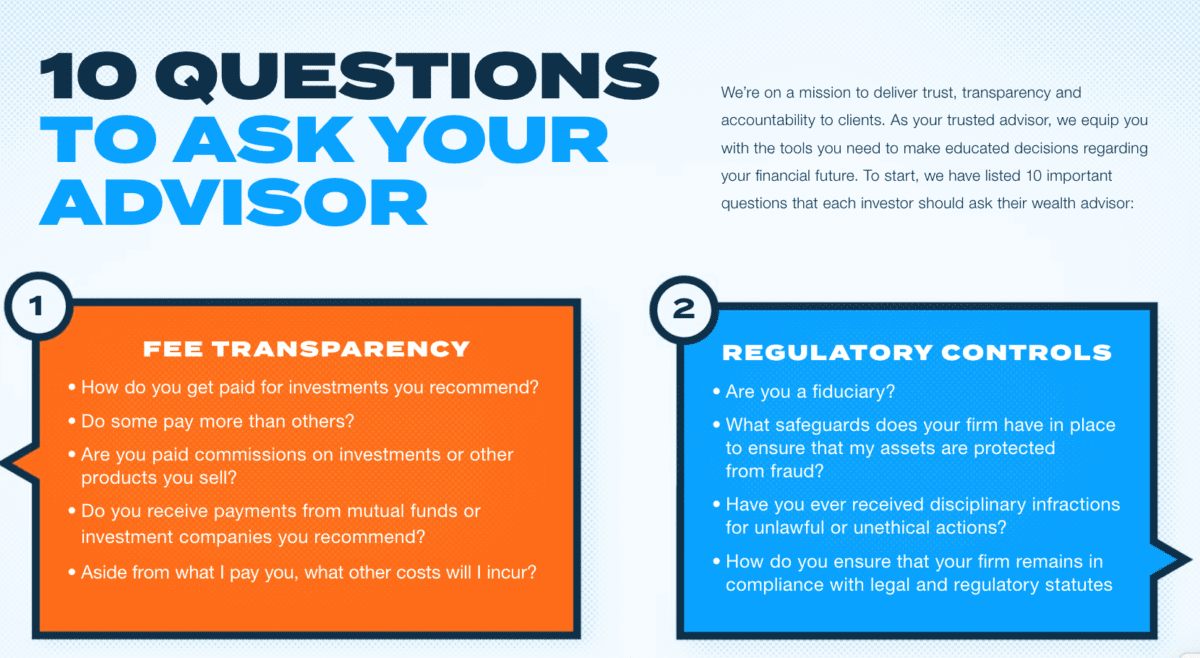 10 QUESTIONS TO ASK YOUR ADVISOR

We're on a mission to deliver trust, transparency and accountability to clients. As your trusted advisor, we equip you with the tools you need to make educated decisions regarding your financial future. To start, we have listed 10 important questions that each investor should ask their wealth advisor:

1

FEE TRANSPARENCY

• How do you get paid for investments you recommend?
• Do some pay more than others?
• Are you paid commissions on investments or other products you sell?
• Do you receive payments from mutual funds or investment companies you recommend?
• Aside from what I pay you, what other costs will I incur?

2

REGULATORY CONTROLS

• Are you a fiduciary?
• What safeguards does your firm have in place to ensure that my assets are protected from fraud?
• Have you ever received disciplinary infractions for unlawful or unethical actions?
• How do you ensure that your firm remains in compliance with legal and regulatory statutes